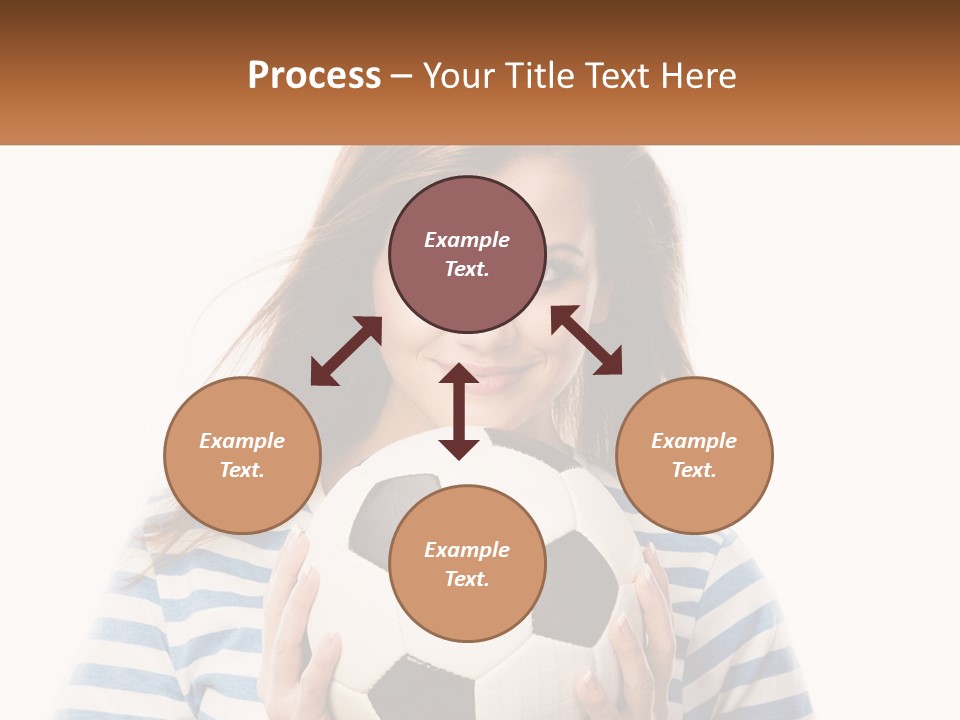 Process – Your Title Text Here

Example Text.

Example Text.

Example Text.

Example Text.